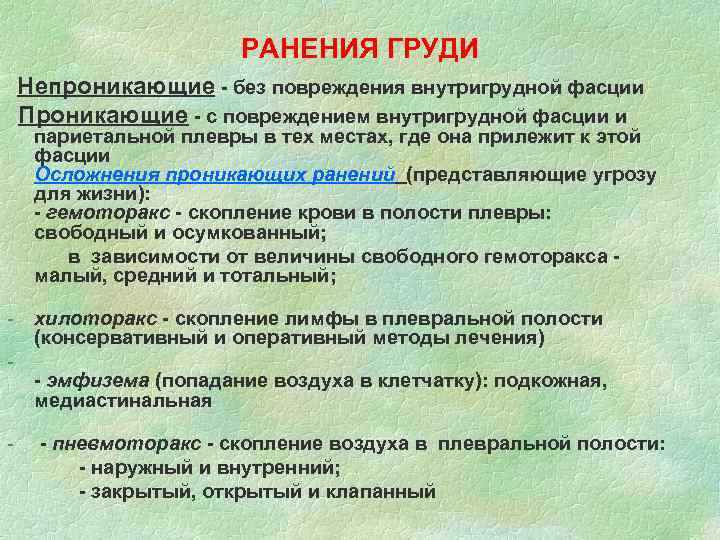 РАНЕНИЯ ГРУДИ

Непроникающие - без повреждения внутригрудной фасции

Проникающие - с повреждением внутригрудной фасции и париетальной плевры в тех местах, где она прилежит к этой фасции

Осложнения проникающих ранений (представляющие угрозу для жизни):

- гемоторакс - скопление крови в полости плевры: свободный и осумкованный;

в зависимости от величины свободного гемоторакса - малый, средний и тотальный;

- хилоторакс - скопление лимфы в плевральной полости (консервативный и оперативный методы лечения)

-

- эмфизема (попадание воздуха в клетчатку): подкожная, медиастинальная

- - пневмоторакс - скопление воздуха в плевральной полости:

- наружный и внутренний;

- закрытый, открытый и клапанный